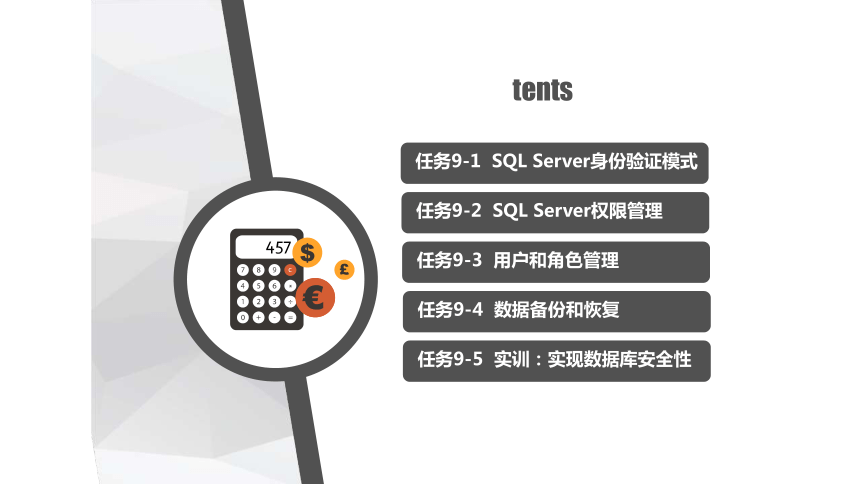 tents

任务9-1 SQL Server身份验证模式

任务9-2 SQL Server权限管理

任务9-3 用户和角色管理

任务9-4 数据备份和恢复

任务9-5 实训：实现数据库安全性

457
$
£
€
7 8 9 c
4 5 6 ×
1 2 3 +
0 + - =